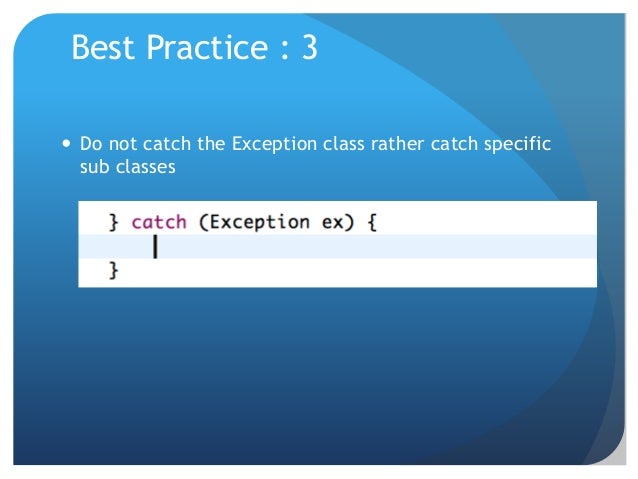 Best Practice : 3

• Do not catch the Exception class rather catch specific sub classes

} catch (Exception ex) {

}